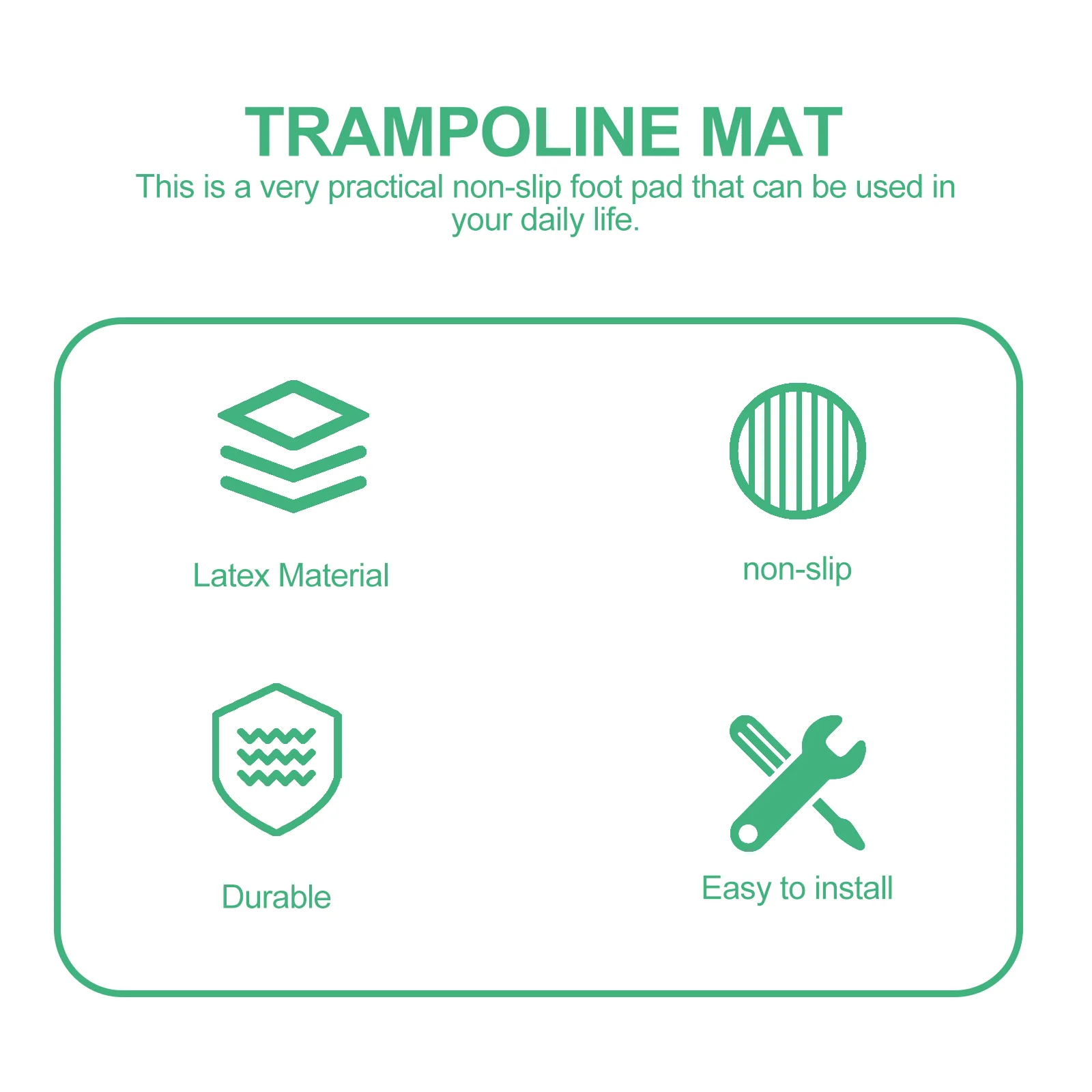 TRAMPOLINE MAT

This is a very practical non-slip foot pad that can be used in your daily life.

Latex Material

non-slip

Durable

Easy to install